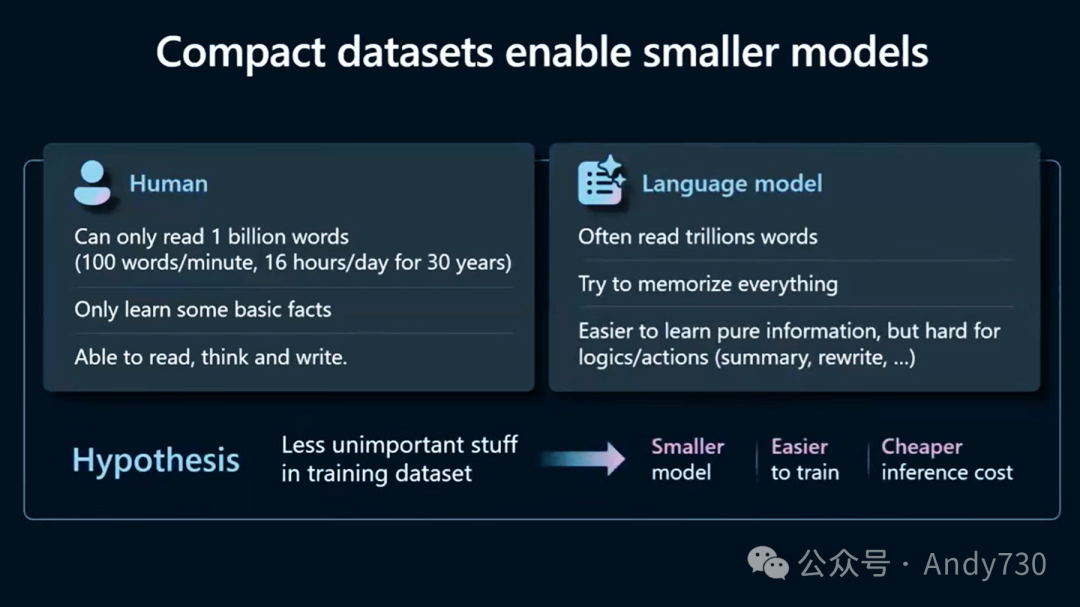 Compact datasets enable smaller models

Human

Can only read 1 billion words (100 words/minute, 16 hours/day for 30 years)

Only learn some basic facts

Able to read, think and write.

Language model

Often read trillions words

Try to memorize everything

Easier to learn pure information, but hard for logics/actions (summary, rewrite, ...)

Hypothesis

Less unimportant stuff in training dataset

Smaller model

Easier to train

Cheaper inference cost

公众号 · Andy730